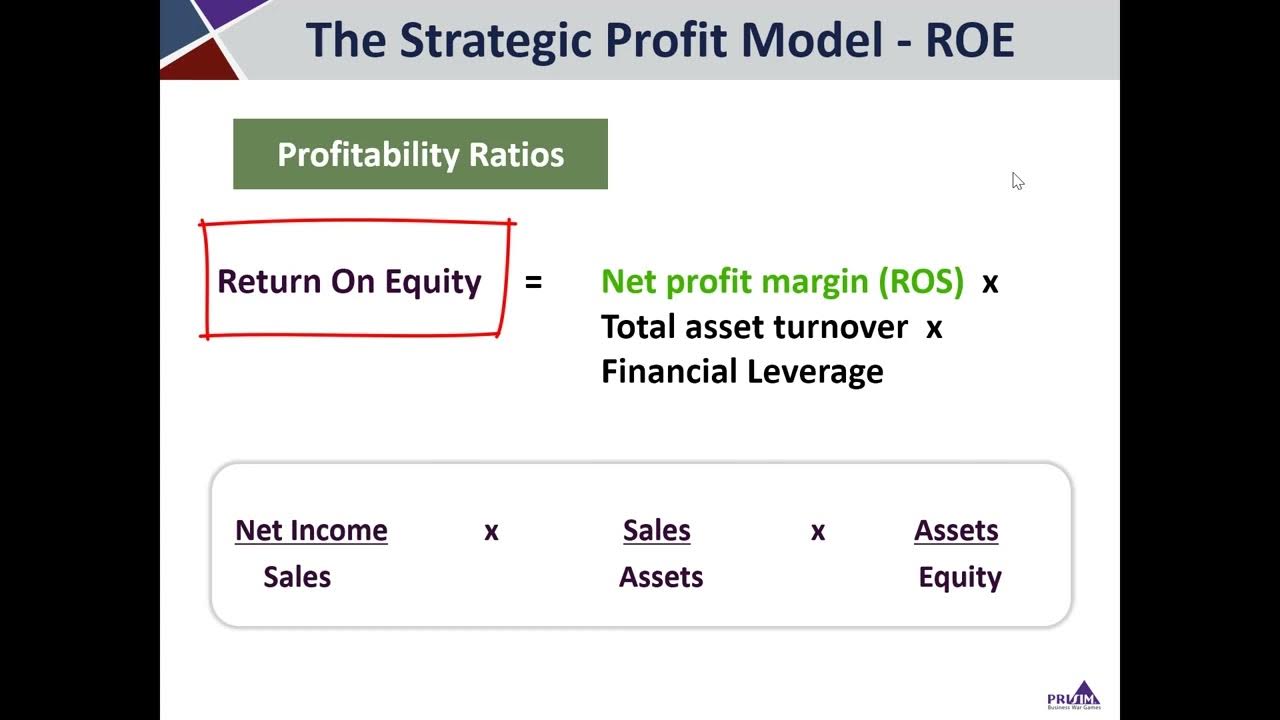 The Strategic Profit Model - ROE

Profitability Ratios

Return On Equity = Net profit margin (ROS) x Total asset turnover x Financial Leverage

$\frac{\text{Net Income}}{\text{Sales}}$ x $\frac{\text{Sales}}{\text{Assets}}$ x $\frac{\text{Assets}}{\text{Equity}}$

PRISM
Business War Games